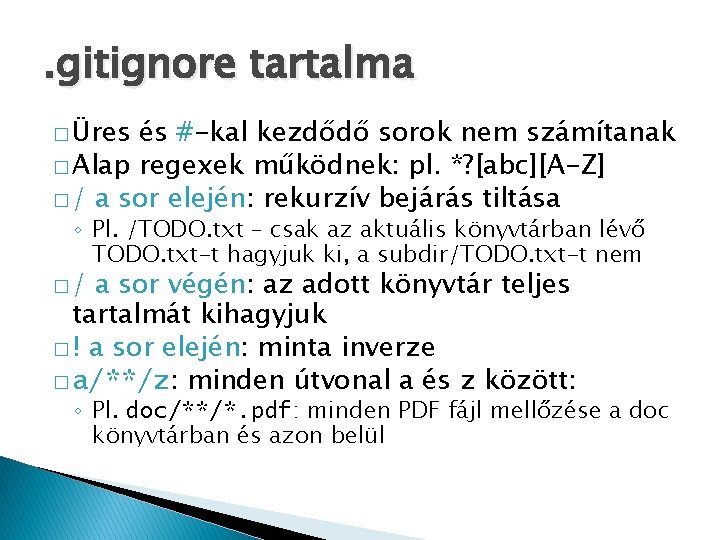 .gitignore tartalma

□ Üres és #-kal kezdődő sorok nem számítanak

□ Alap regexek működnek: pl. *?[abc][A-Z]

□ / a sor elején: rekurzív bejárás tiltása

◦ Pl. /TODO.txt – csak az aktuális könyvtárban lévő TODO.txt-t hagyjuk ki, a subdir/TODO.txt-t nem

□ / a sor végén: az adott könyvtár teljes tartalmát kihagyjuk

□ ! a sor elején: minta inverze

□ a/**/z: minden útvonal a és z között:

◦ Pl. doc/**/*.pdf: minden PDF fájl mellőzése a doc könyvtárban és azon belül